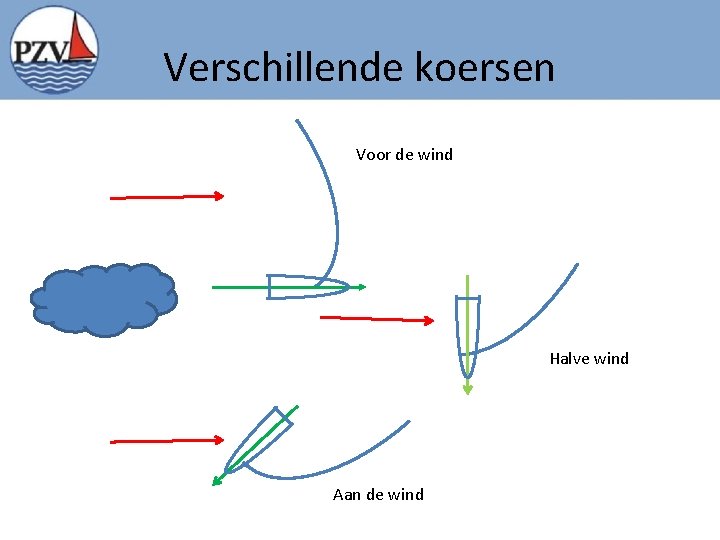 PZV

Verschillende koersen

Voor de wind

Halve wind

Aan de wind